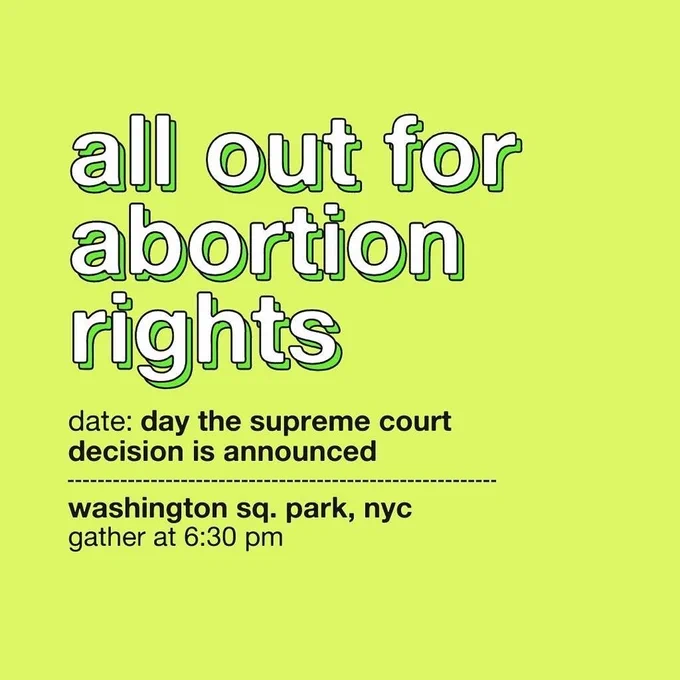 all out for abortion rights

date: day the supreme court decision is announced

washington sq. park, nyc
gather at 6:30 pm